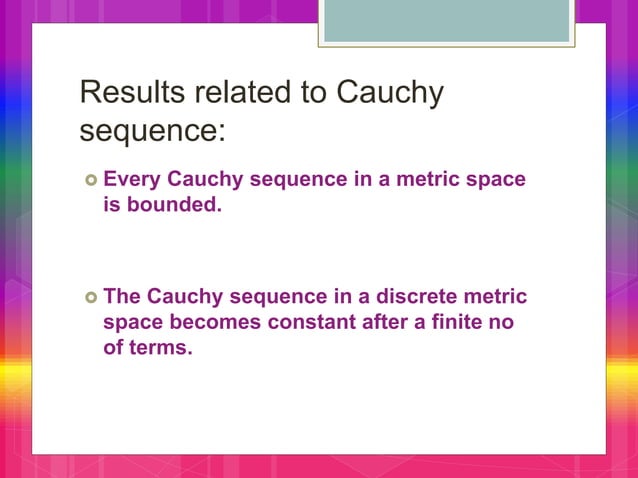 Results related to Cauchy sequence:

Every Cauchy sequence in a metric space is bounded.

The Cauchy sequence in a discrete metric space becomes constant after a finite no of terms.